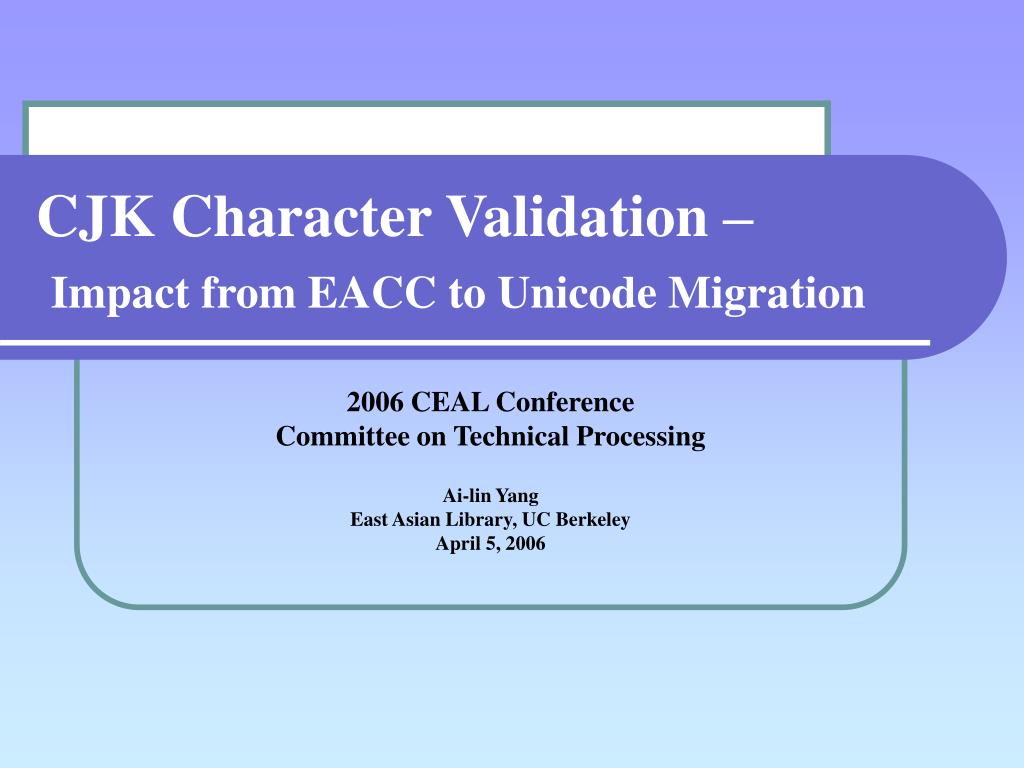 CJK Character Validation –

Impact from EACC to Unicode Migration

2006 CEAL Conference
Committee on Technical Processing

Ai-lin Yang
East Asian Library, UC Berkeley
April 5, 2006